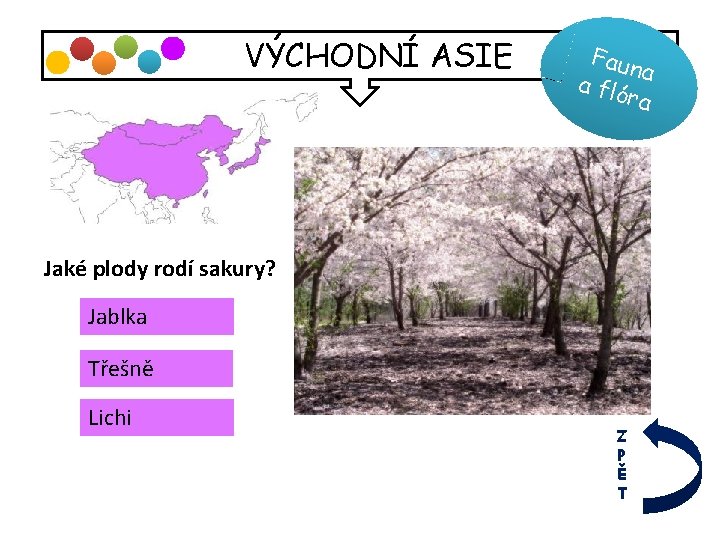 VÝCHODNÍ ASIE

Fauna a flóra

Jaké plody rodí sakury?

Jablka

Třešně

Lichi

ZPĚT